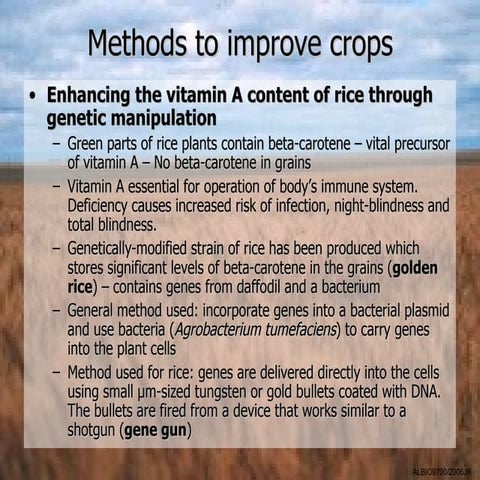 Methods to improve crops

• Enhancing the vitamin A content of rice through genetic manipulation
– Green parts of rice plants contain beta-carotene – vital precursor of vitamin A – No beta-carotene in grains
– Vitamin A essential for operation of body's immune system. Deficiency causes increased risk of infection, night-blindness and total blindness.
– Genetically-modified strain of rice has been produced which stores significant levels of beta-carotene in the grains (golden rice) – contains genes from daffodil and a bacterium
– General method used: incorporate genes into a bacterial plasmid and use bacteria (Agrobacterium tumefaciens) to carry genes into the plant cells
– Method used for rice: genes are delivered directly into the cells using small μm-sized tungsten or gold bullets coated with DNA. The bullets are fired from a device that works similar to a shotgun (gene gun)

ALBIO9700/2006JK